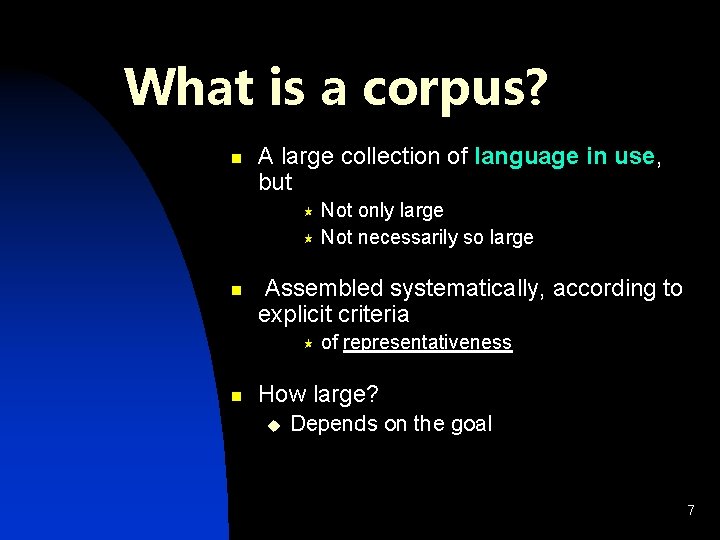 What is a corpus?

A large collection of language in use, but

Not only large

Not necessarily so large

Assembled systematically, according to explicit criteria

of representativeness

How large?

Depends on the goal

7